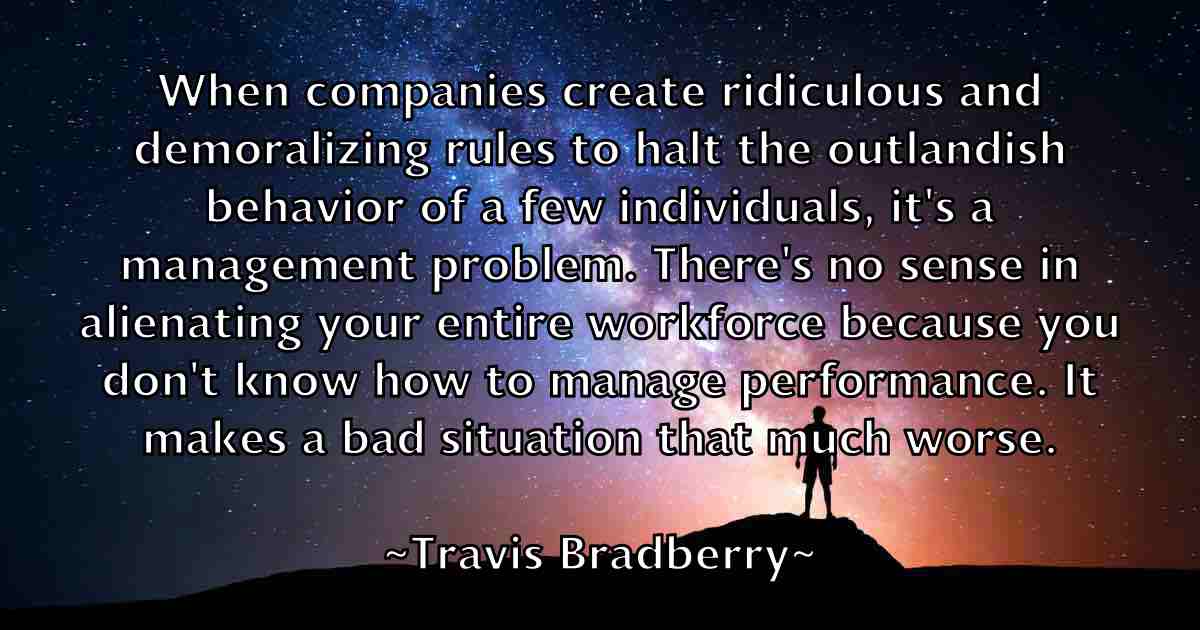 When companies create ridiculous and demoralizing rules to halt the outlandish behavior of a few individuals, it's a management problem. There's no sense in alienating your entire workforce because you don't know how to manage performance. It makes a bad situation that much worse.

~Travis Bradberry~